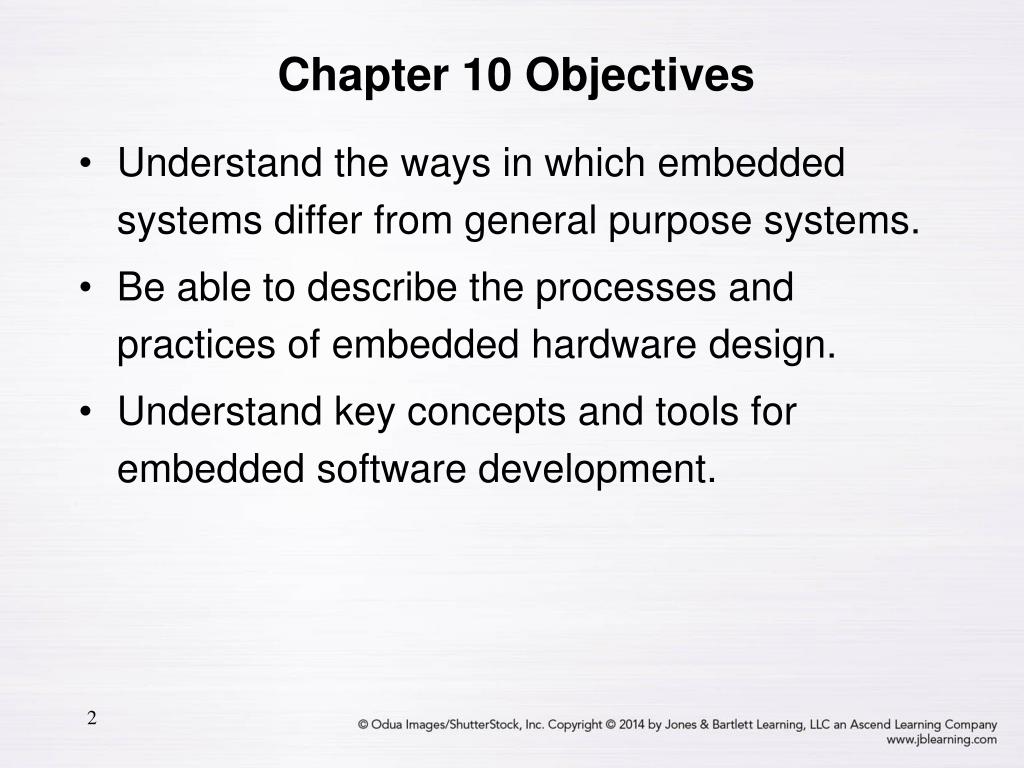 Chapter 10 Objectives

• Understand the ways in which embedded systems differ from general purpose systems.

• Be able to describe the processes and practices of embedded hardware design.

• Understand key concepts and tools for embedded software development.

2

© Odua Images/ShutterStock, Inc. Copyright © 2014 by Jones & Bartlett Learning, LLC an Ascend Learning Company
www.jblearning.com